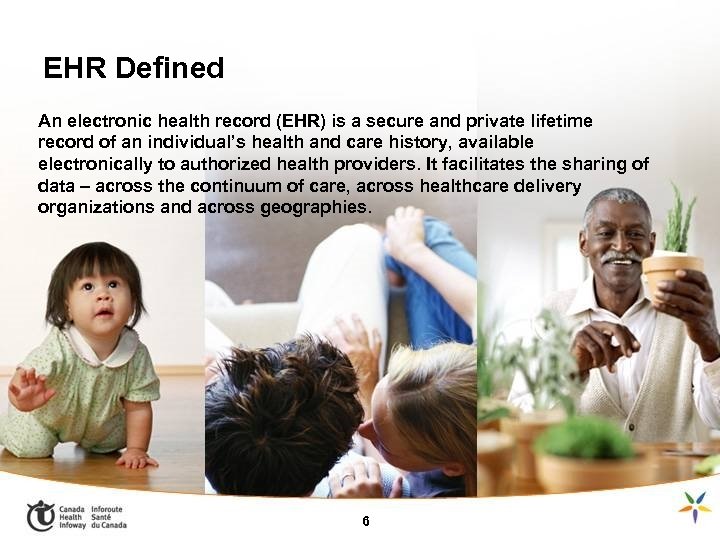 EHR Defined

An electronic health record (EHR) is a secure and private lifetime record of an individual's health and care history, available electronically to authorized health providers. It facilitates the sharing of data – across the continuum of care, across healthcare delivery organizations and across geographies.

Canada Health Infoway Inforoute Santé du Canada

6